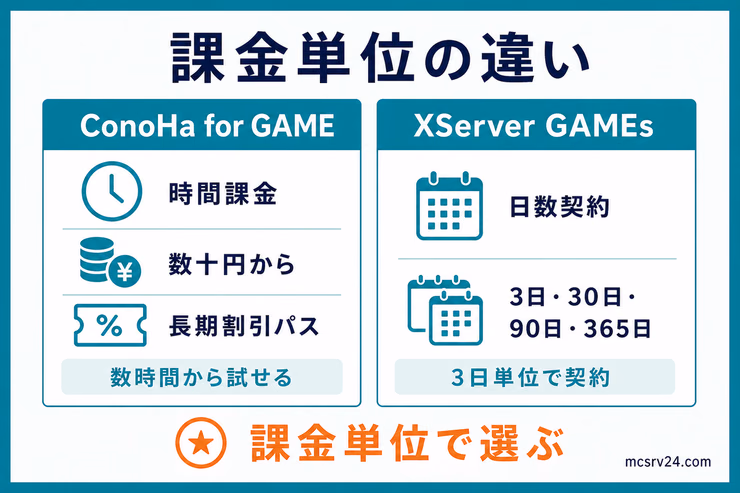 課金単位の違い

ConoHa for GAME

時間課金

¥

数十円から

%

長期割引パス

数時間から試せる

XServer GAMEs

日数契約

3日・30日・90日・365日

3日単位で契約

課金単位で選ぶ

mcsrv24.com